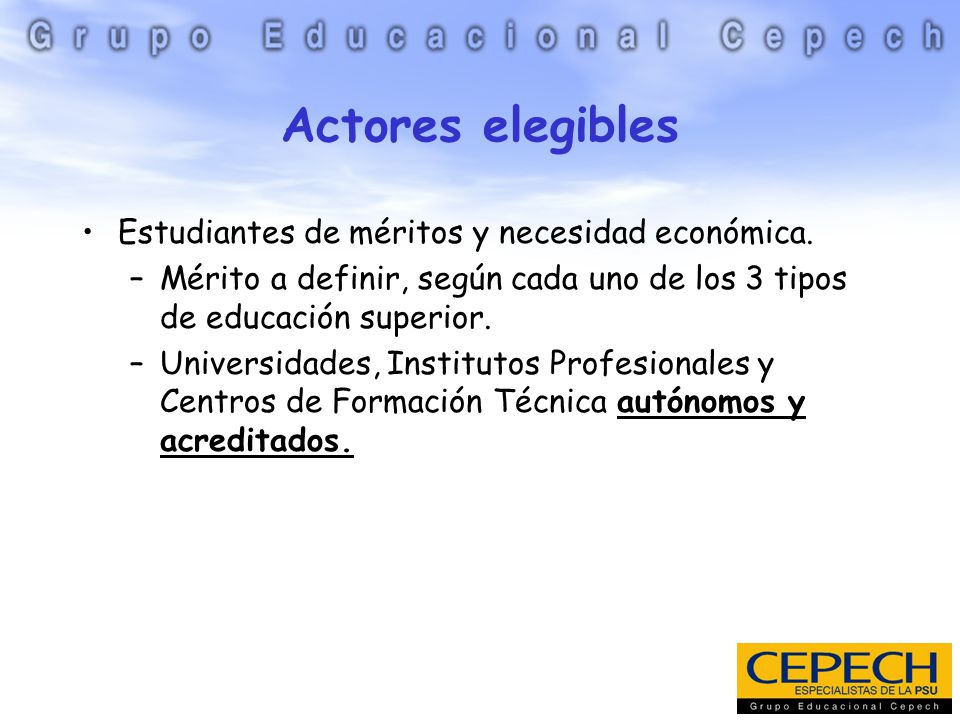 Grupo Educacional Cepech

Actores elegibles

• Estudiantes de méritos y necesidad económica.
– Mérito a definir, según cada uno de los 3 tipos de educación superior.
– Universidades, Institutos Profesionales y Centros de Formación Técnica autónomos y acreditados.

CEPECH
ESPECIALISTAS DE LA PSU
Grupo Educacional Cepech